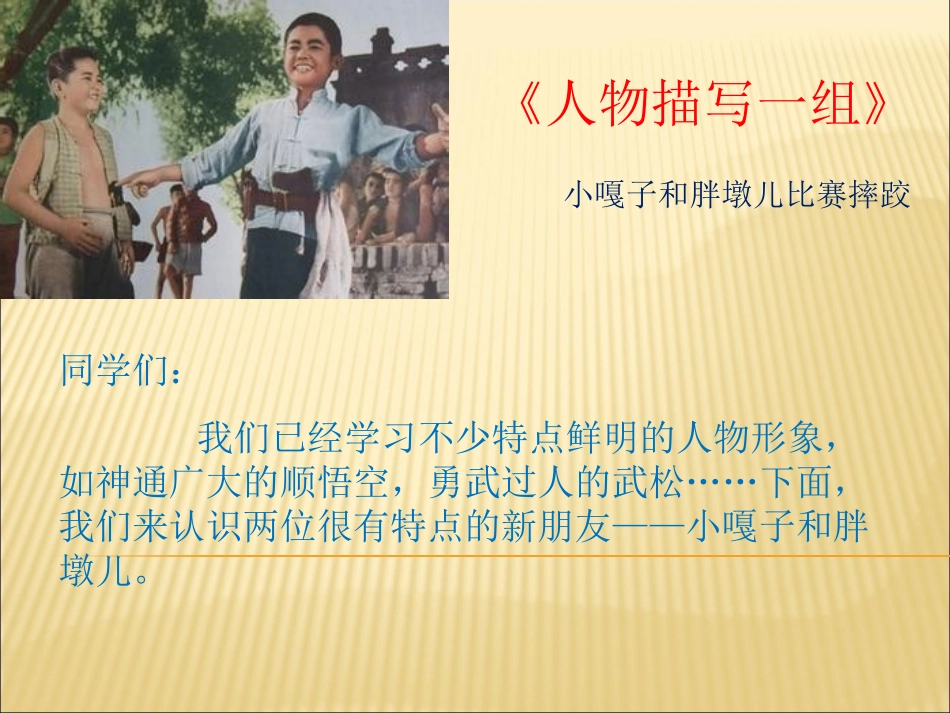 《人物描写一组》

小嘎子和胖墩儿比赛摔跤

同学们：

我们已经学习不少特点鲜明的人物形象，如神通广大的顺悟空，勇武过人的武松……下面，我们来认识两位很有特点的新朋友——小嘎子和胖墩儿。